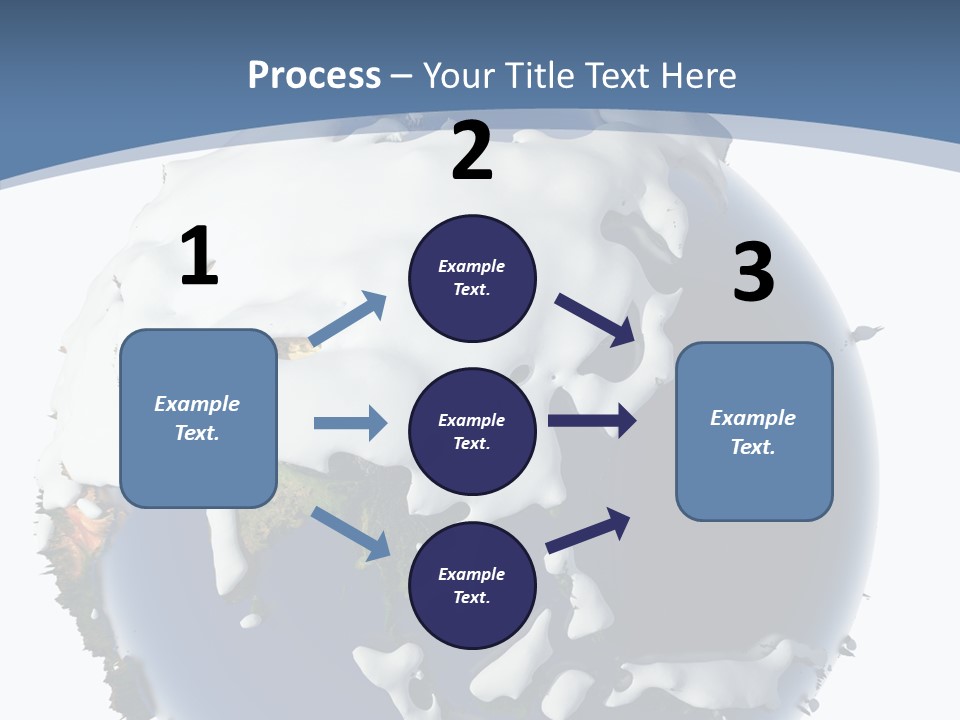 Process – Your Title Text Here

1

Example Text.

2

Example Text.

Example Text.

Example Text.

3

Example Text.